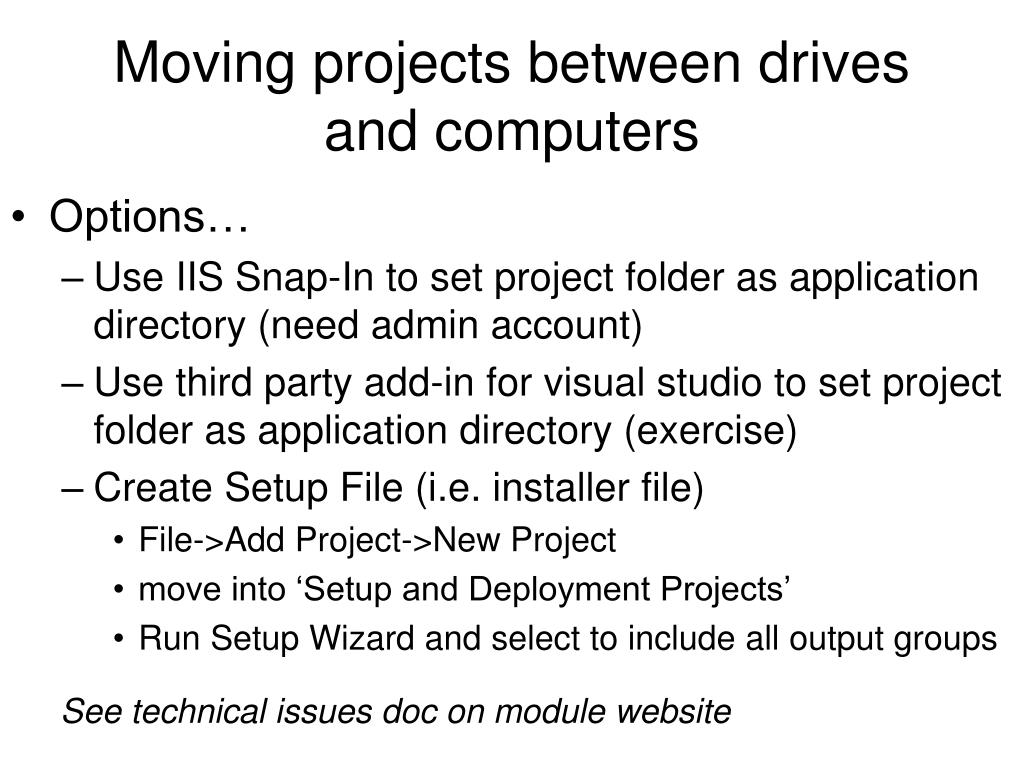 Moving projects between drives and computers

• Options…
– Use IIS Snap-In to set project folder as application directory (need admin account)
– Use third party add-in for visual studio to set project folder as application directory (exercise)
– Create Setup File (i.e. installer file)
• File->Add Project->New Project
• move into ‘Setup and Deployment Projects’
• Run Setup Wizard and select to include all output groups

See technical issues doc on module website